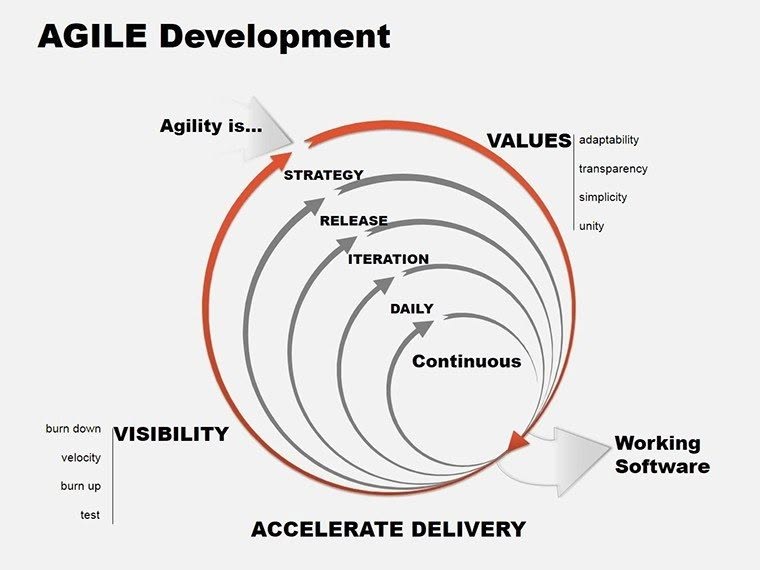 AGILE Development

Agility is...

VALUES
adaptability
transparency
simplicity
unity

STRATEGY

RELEASE

ITERATION

DAILY

Continuous

burn down
velocity
burn up
test
VISIBILITY

Working Software

ACCELERATE DELIVERY